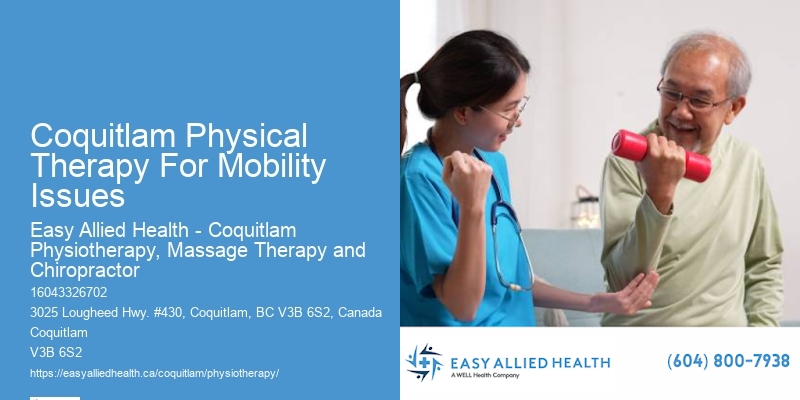 Coquitlam Physical Therapy For Mobility Issues

Easy Allied Health - Coquitlam Physiotherapy, Massage Therapy and Chiropractor

16043326702

3025 Lougheed Hwy. #430, Coquitlam, BC V3B 6S2, Canada

Coquitlam

V3B 6S2

https://easyalliedhealth.ca/coquitlam/physiotherapy/

EASY ALLIED HEALTH
A WELL Health Company

(604) 800-7938